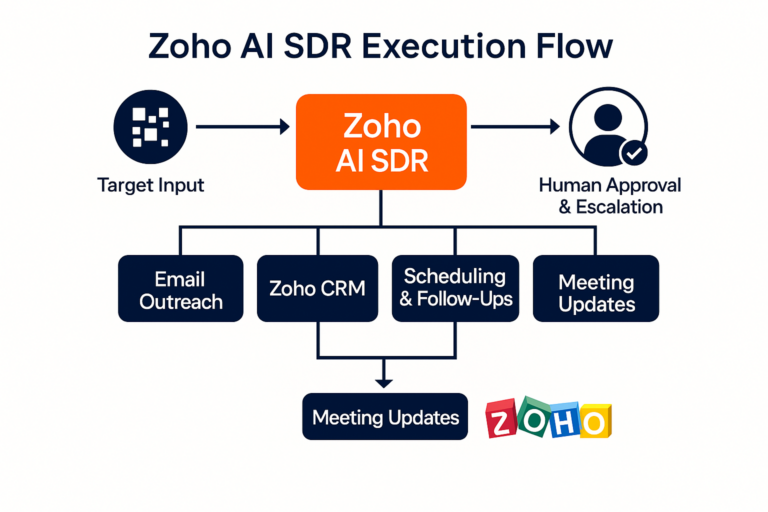 Zoho AI SDR Execution Flow

Target Input

Zoho AI SDR

Human Approval & Escalation

Email Outreach

Zoho CRM

Scheduling & Follow-Ups

Meeting Updates

Meeting Updates

ZOHO